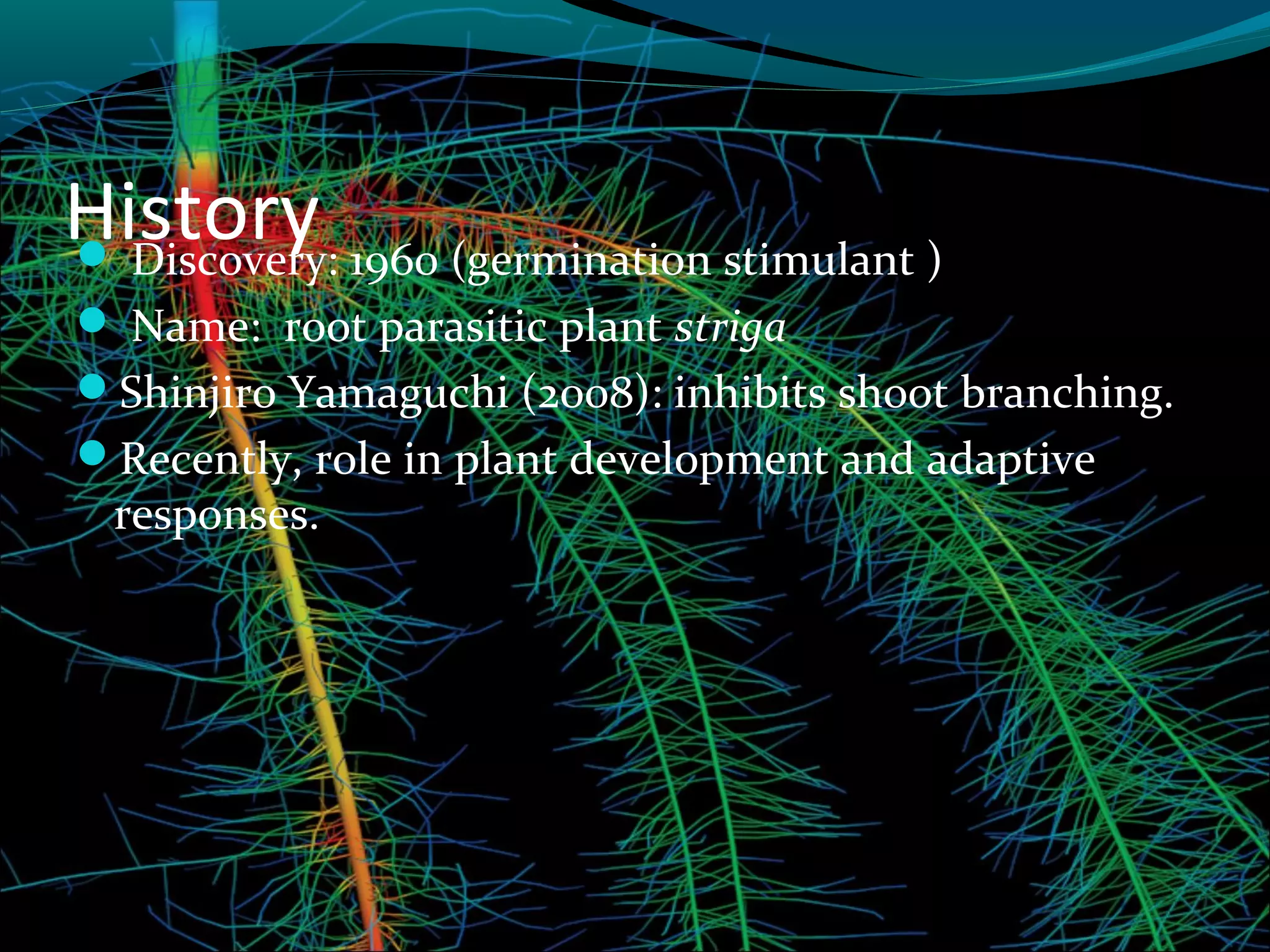 History

• Discovery: 1960 (germination stimulant )
• Name: root parasitic plant striga
• Shinjiro Yamaguchi (2008): inhibits shoot branching.
• Recently, role in plant development and adaptive responses.